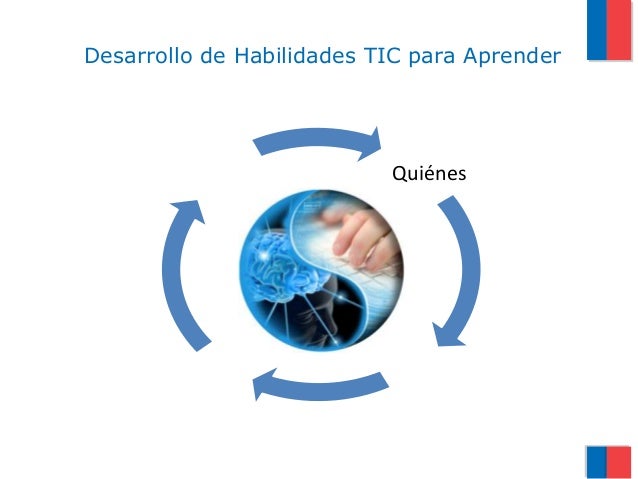 Desarrollo de Habilidades TIC para Aprender

Quiénes